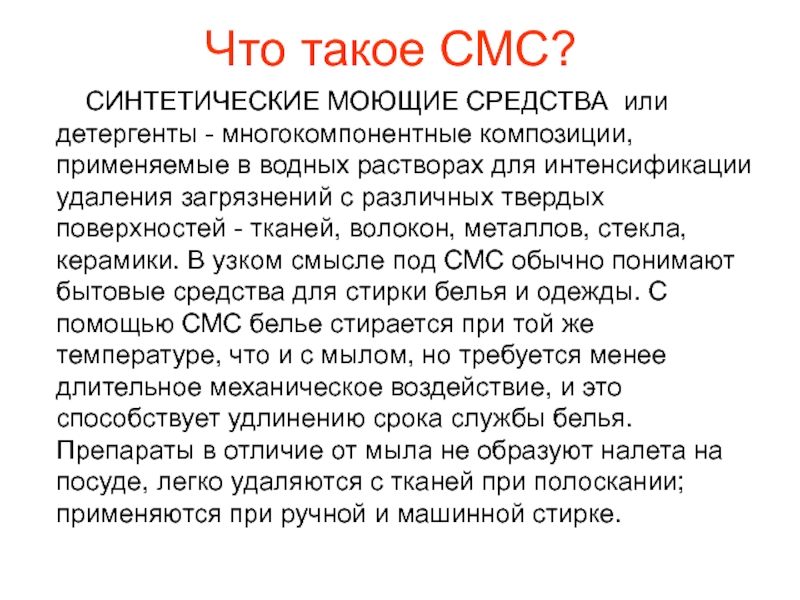 Что такое СМС?

СИНТЕТИЧЕСКИЕ МОЮЩИЕ СРЕДСТВА или детергенты - многокомпонентные композиции, применяемые в водных растворах для интенсификации удаления загрязнений с различных твердых поверхностей - тканей, волокон, металлов, стекла, керамики. В узком смысле под СМС обычно понимают бытовые средства для стирки белья и одежды. С помощью СМС белье стирается при той же температуре, что и с мылом, но требуется менее длительное механическое воздействие, и это способствует удлинению срока службы белья. Препараты в отличие от мыла не образуют налета на посуде, легко удаляются с тканей при полоскании; применяются при ручной и машинной стирке.